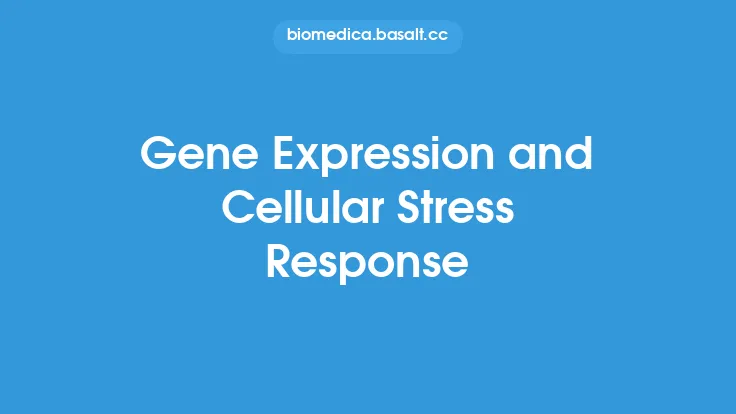 biomedica.basalt.cc

Gene Expression and Cellular Stress Response